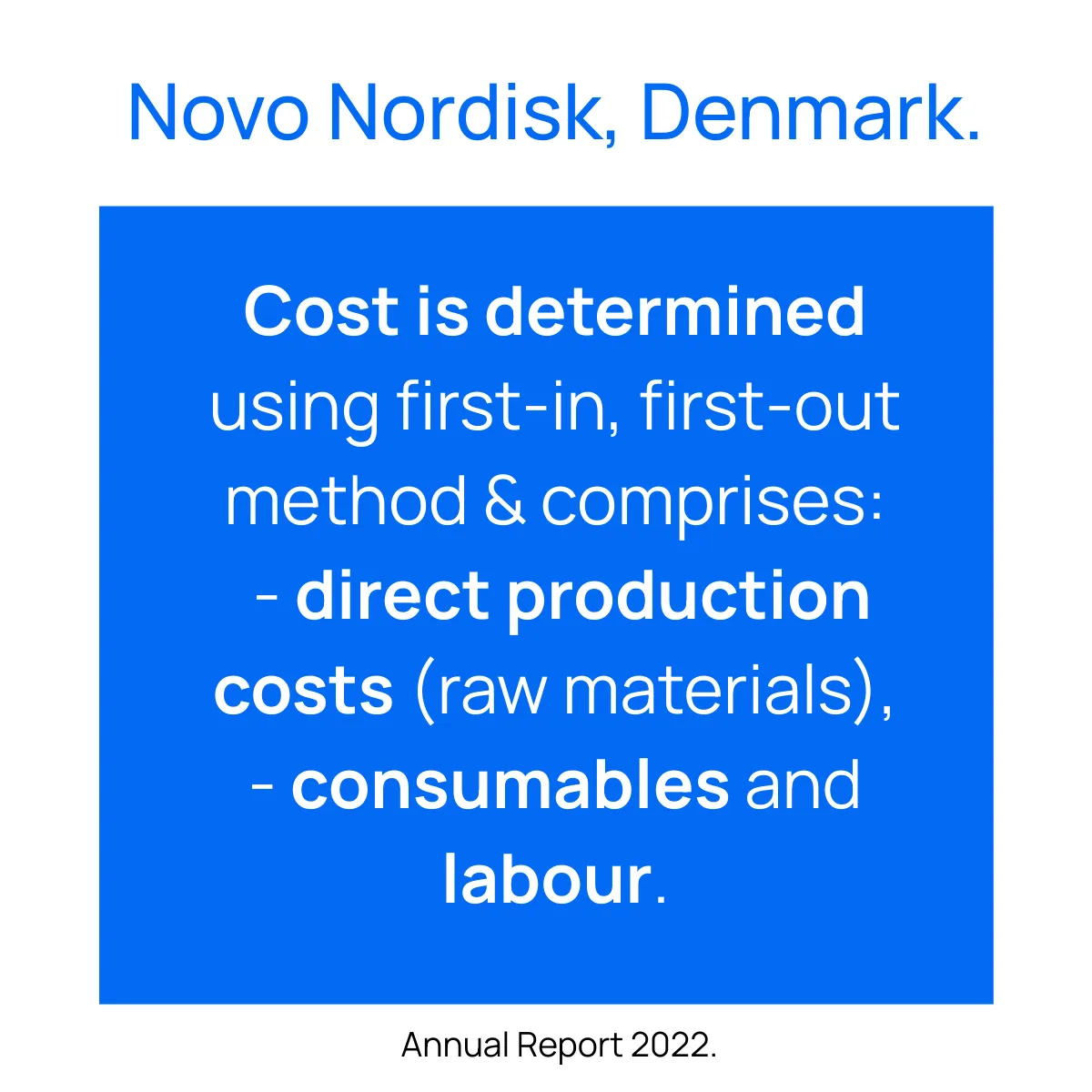 Novo Nordisk, Denmark.

Cost is determined using first-in, first-out method & comprises:
- direct production costs (raw materials),
- consumables and labour.

Annual Report 2022.